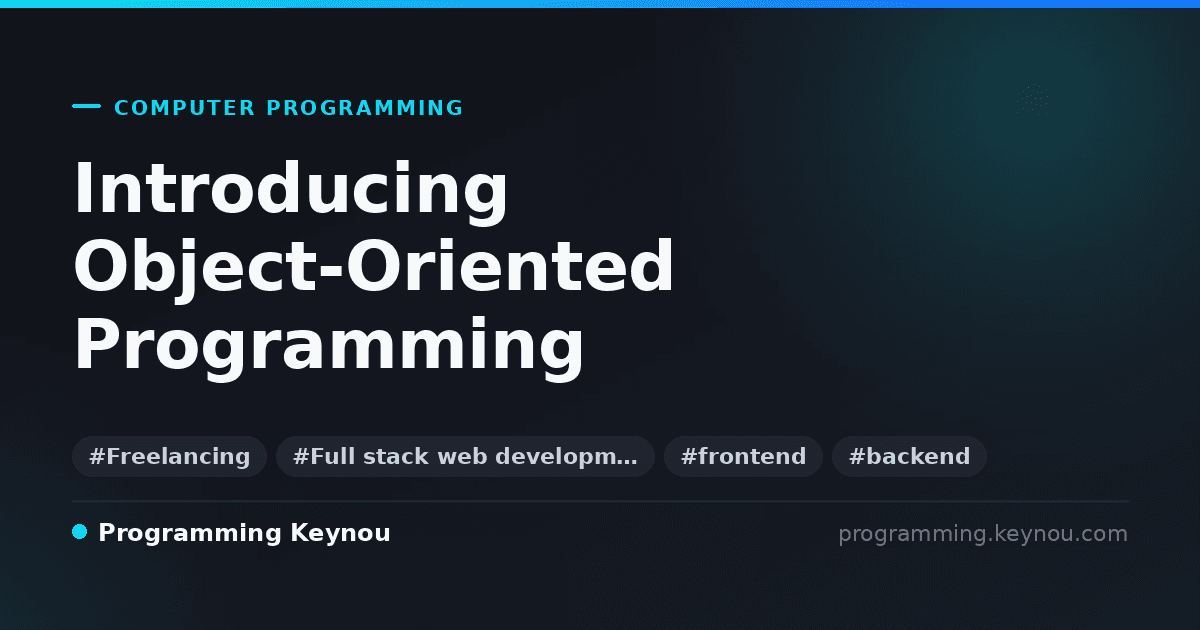 COMPUTER PROGRAMMING

Introducing Object-Oriented Programming

#Freelancing #Full stack web developm… #frontend #backend

Programming Keynou

programming.keynou.com